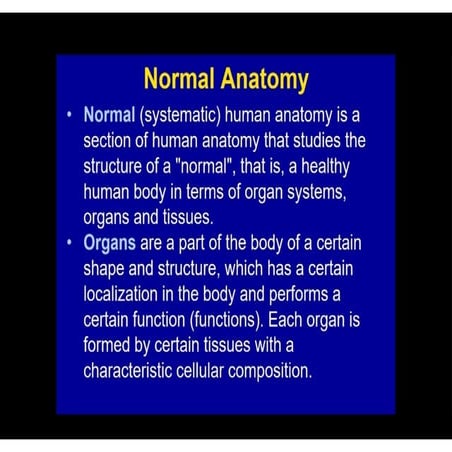 Normal Anatomy

• Normal (systematic) human anatomy is a section of human anatomy that studies the structure of a "normal", that is, a healthy human body in terms of organ systems, organs and tissues.

• Organs are a part of the body of a certain shape and structure, which has a certain localization in the body and performs a certain function (functions). Each organ is formed by certain tissues with a characteristic cellular composition.